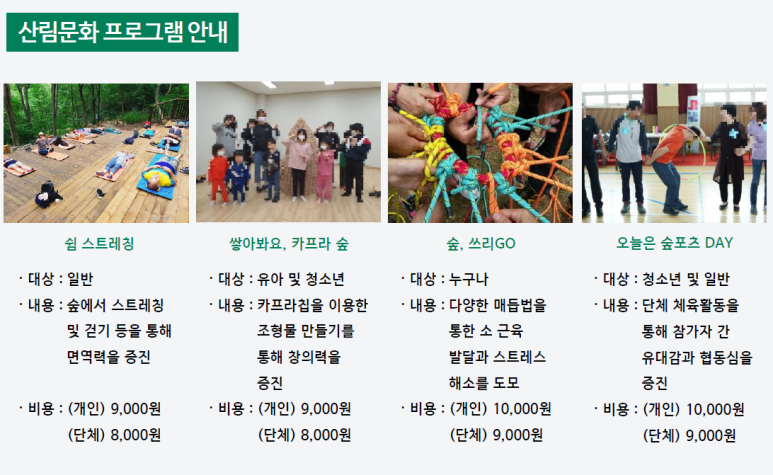 산림문화 프로그램 안내

쉼 스트레칭

· 대상 : 일반
· 내용 : 숲에서 스트레칭 및 걷기 등을 통해 면역력을 증진
· 비용 : (개인) 9,000원 (단체) 8,000원

쌓아봐요, 카프라 숲

· 대상 : 유아 및 청소년
· 내용 : 카프라칩을 이용한 조형물 만들기를 통해 창의력을 증진
· 비용 : (개인) 9,000원 (단체) 8,000원

숲, 쓰리GO

· 대상 : 누구나
· 내용 : 다양한 매듭법을 통한 소 근육 발달과 스트레스 해소를 도모
· 비용 : (개인) 10,000원 (단체) 9,000원

오늘은 숲포츠 DAY

· 대상 : 청소년 및 일반
· 내용 : 단체 체육활동을 통해 참가자 간 유대감과 협동심을 증진
· 비용 : (개인) 10,000원 (단체) 9,000원